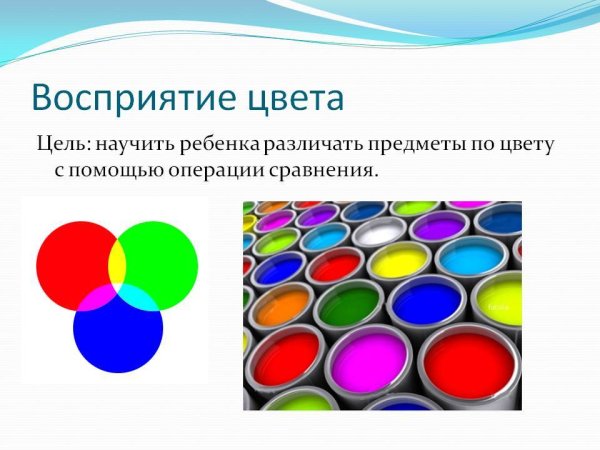 Восприятие цвета

Цель: научить ребенка различать предметы по цвету с помощью операции сравнения.